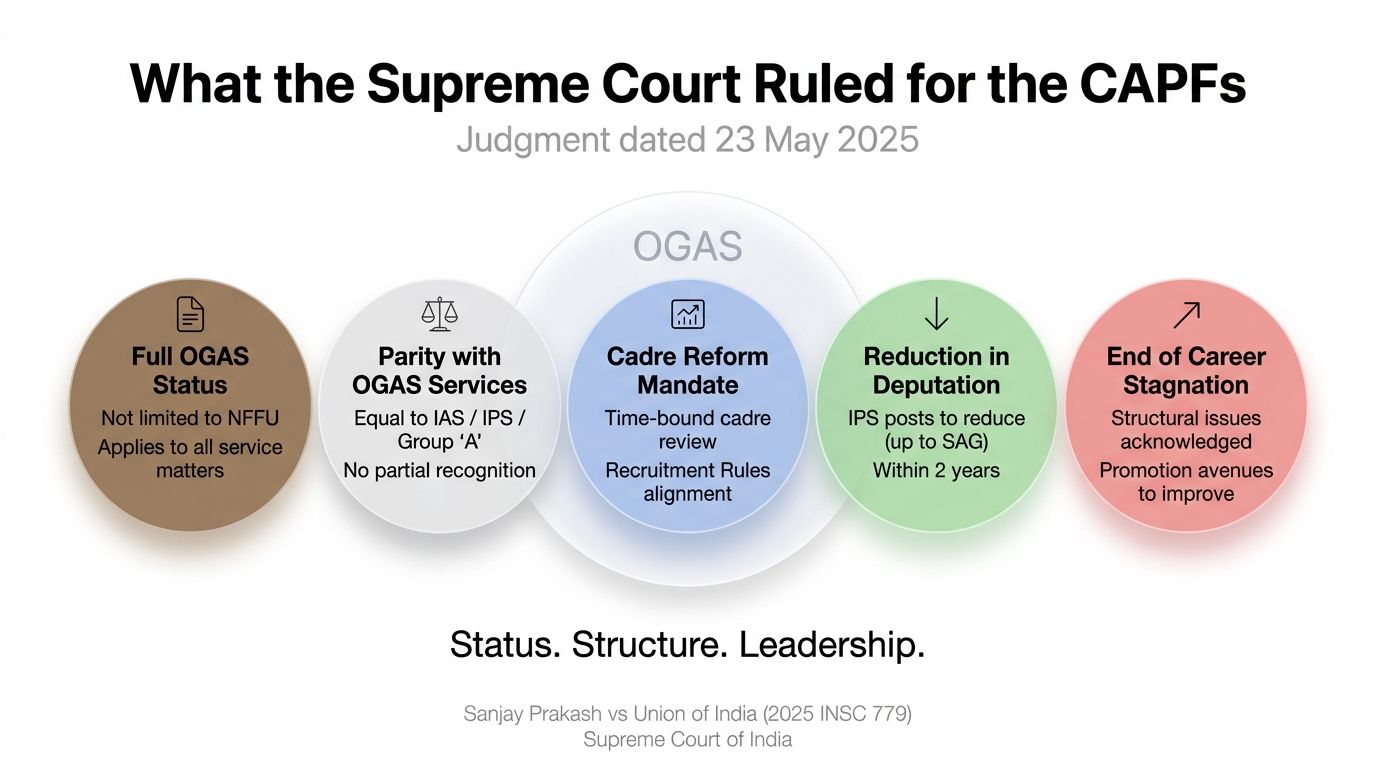 What the Supreme Court Ruled for the CAPFs

Judgment dated 23 May 2025

OGAS

Full OGAS Status

Not limited to NFFU

Applies to all service matters

Parity with OGAS Services

Equal to IAS / IPS / Group ‘A’

No partial recognition

Cadre Reform Mandate

Time-bound cadre review

Recruitment Rules alignment

Reduction in Deputation

IPS posts to reduce (up to SAG)

Within 2 years

End of Career Stagnation

Structural issues acknowledged

Promotion avenues to improve

Status. Structure. Leadership.

Sanjay Prakash vs Union of India (2025 INSC 779)
Supreme Court of India